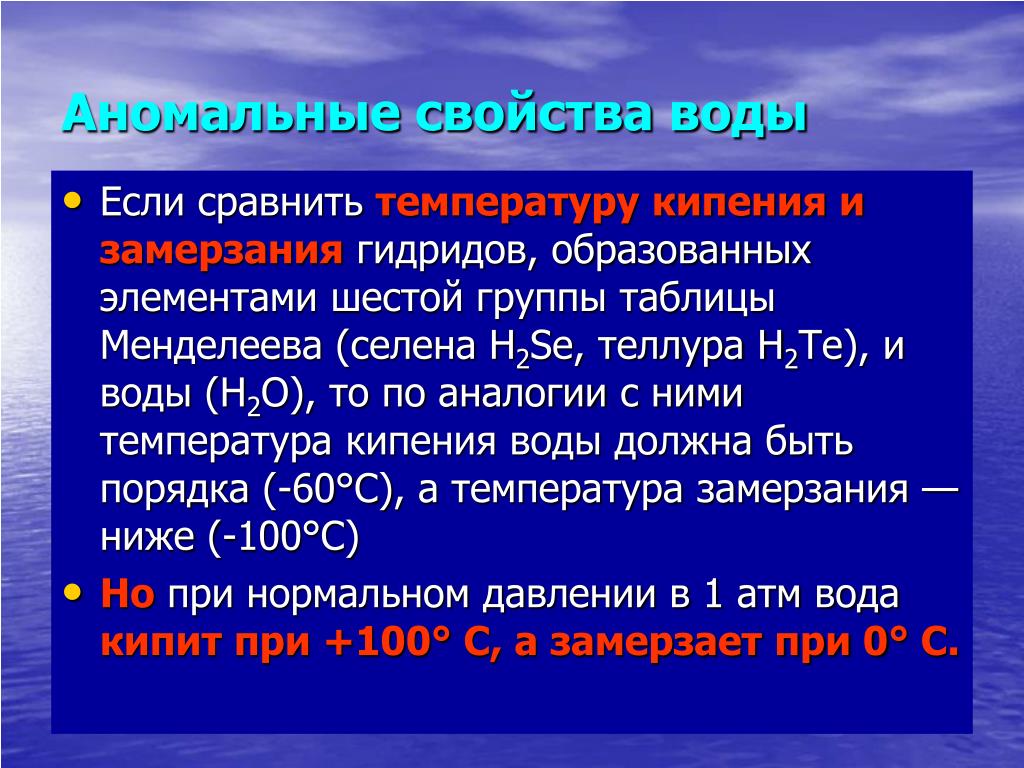 Аномальные свойства воды

• Если сравнить температуру кипения и замерзания гидридов, образованных элементами шестой группы таблицы Менделеева (селена $H_2Se$, теллура $H_2Te$), и воды ($H_2O$), то по аналогии с ними температура кипения воды должна быть порядка (-60°С), а температура замерзания — ниже (-100°С)

• Но при нормальном давлении в 1 атм вода кипит при +100° С, а замерзает при 0° С.